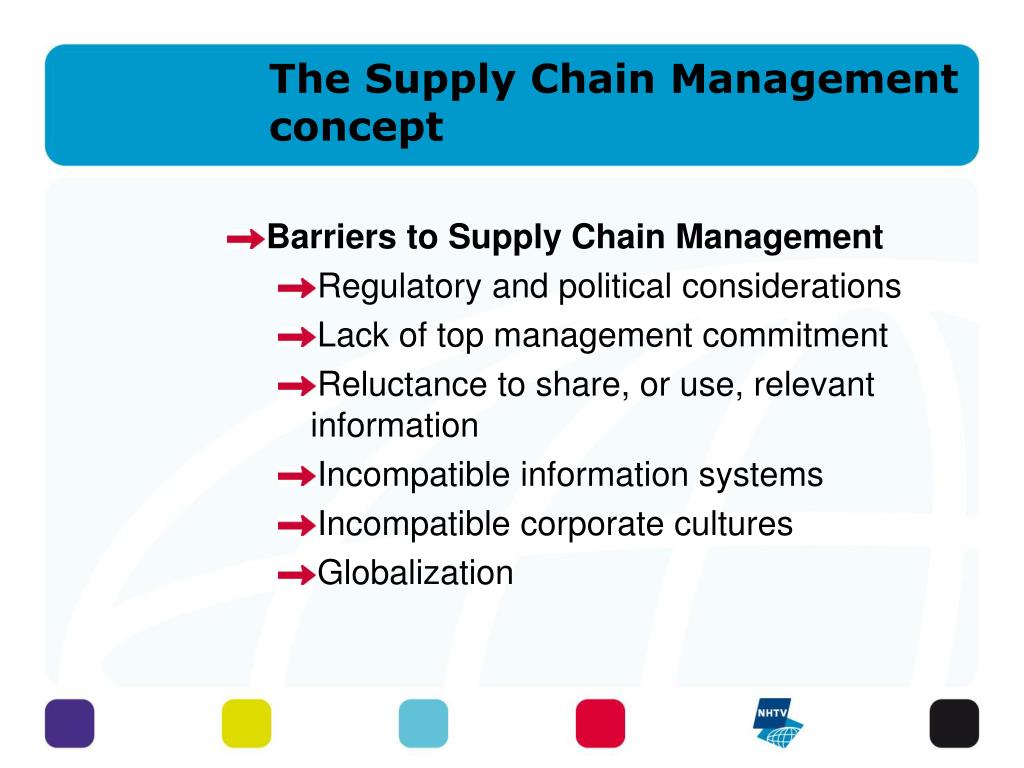 The Supply Chain Management concept

Barriers to Supply Chain Management
Regulatory and political considerations
Lack of top management commitment
Reluctance to share, or use, relevant information
Incompatible information systems
Incompatible corporate cultures
Globalization

NHTV